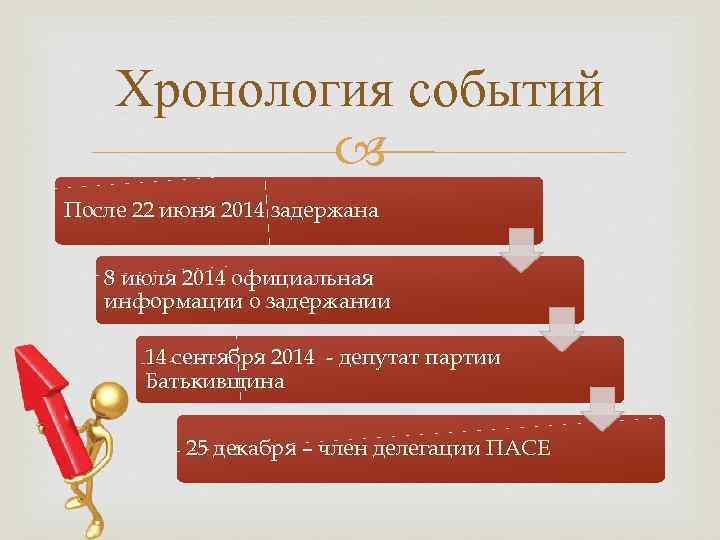 Хронология событий

После 22 июня 2014 задержана

8 июля 2014 официальная информации о задержании

14 сентября 2014 - депутат партии Батькивщина

25 декабря – член делегации ПАСЕ